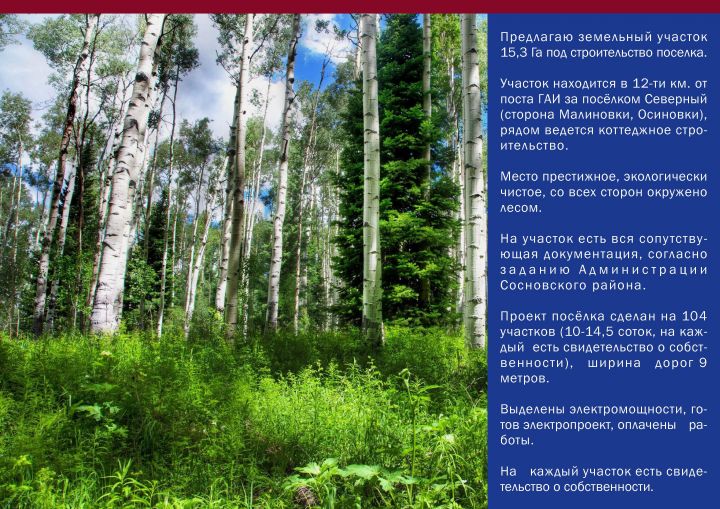 Предлагаю земельный участок 15,3 Га под строительство поселка.

Участок находится в 12-ти км. от поста ГАИ за посёлком Северный (сторона Малиновки, Осиновки), рядом ведется коттеджное строительство.

Место престижное, экологически чистое, со всех сторон окружено лесом.

На участок есть вся сопутствующая документация, согласно заданию Администрации Сосновского района.

Проект посёлка сделан на 104 участков (10-14,5 соток, на каждый есть свидетельство о собственности), ширина дорог 9 метров.

Выделены электромощности, готов электропроект, оплачены работы.

На каждый участок есть свидетельство о собственности.